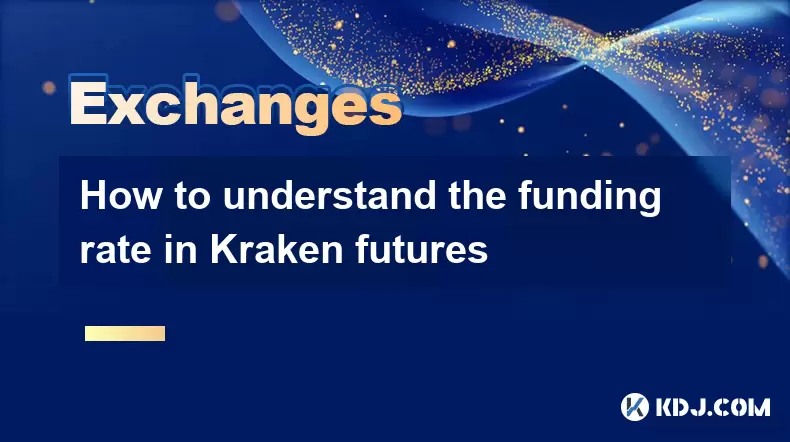 Exchanges

How to understand the funding rate in Kraken futures

KDJ.COM